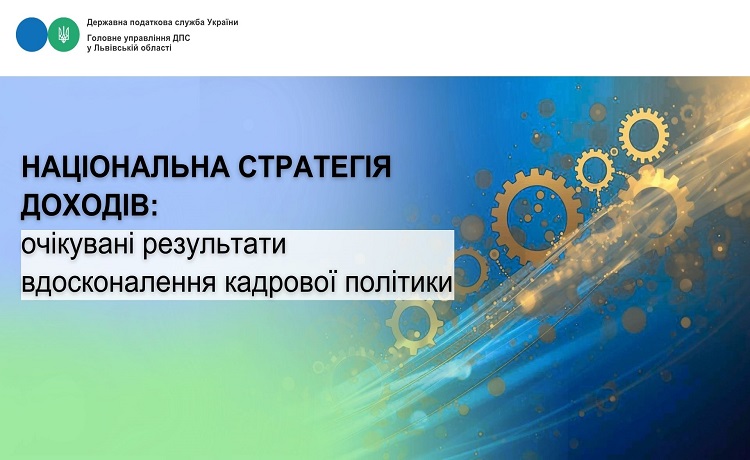 Державна податкова служба України
Головне управління ДПС
у Львівській області

НАЦІОНАЛЬНА СТРАТЕГІЯ ДОХОДІВ:
очікувані результати вдосконалення кадрової політики